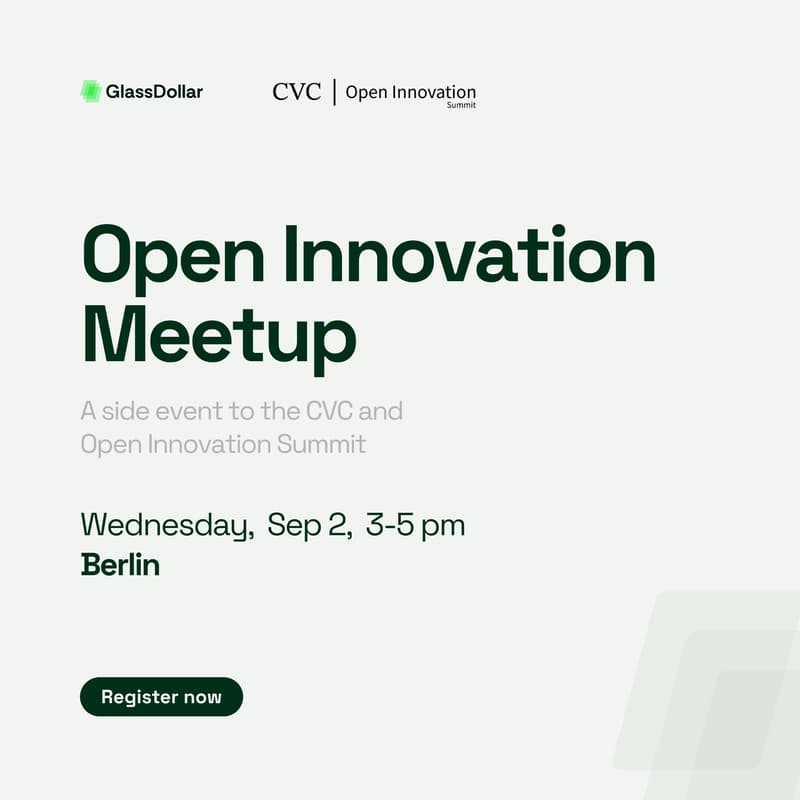 GlassDollar

CVC | Open Innovation Summit

Open Innovation Meetup

A side event to the CVC and Open Innovation Summit

Wednesday, Sep 2, 3-5 pm
Berlin

Register now